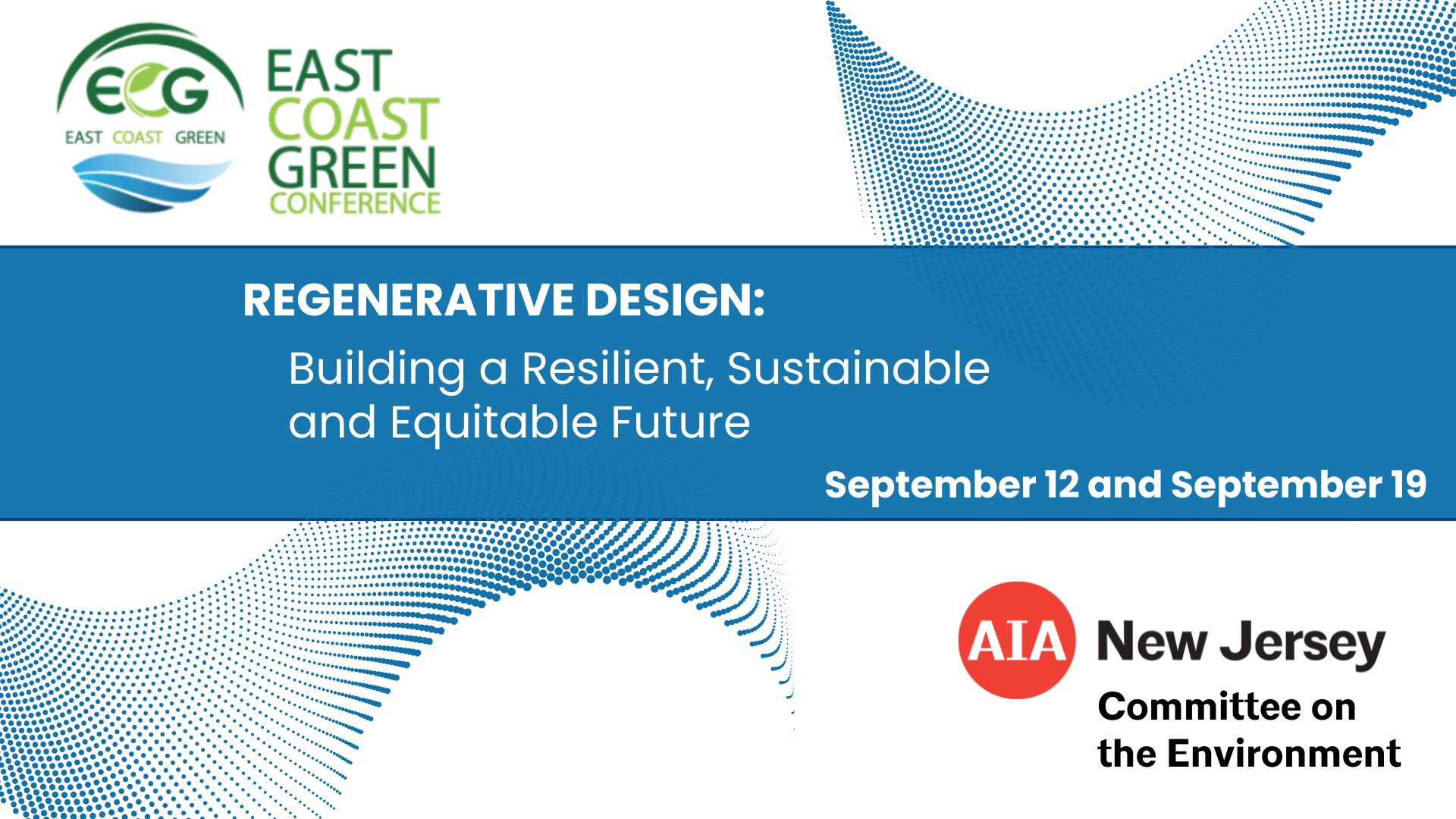 ECG
EAST COAST GREEN

EAST
COAST
GREEN
CONFERENCE

REGENERATIVE DESIGN:
Building a Resilient, Sustainable and Equitable Future

September 12 and September 19

AIA New Jersey
Committee on the Environment